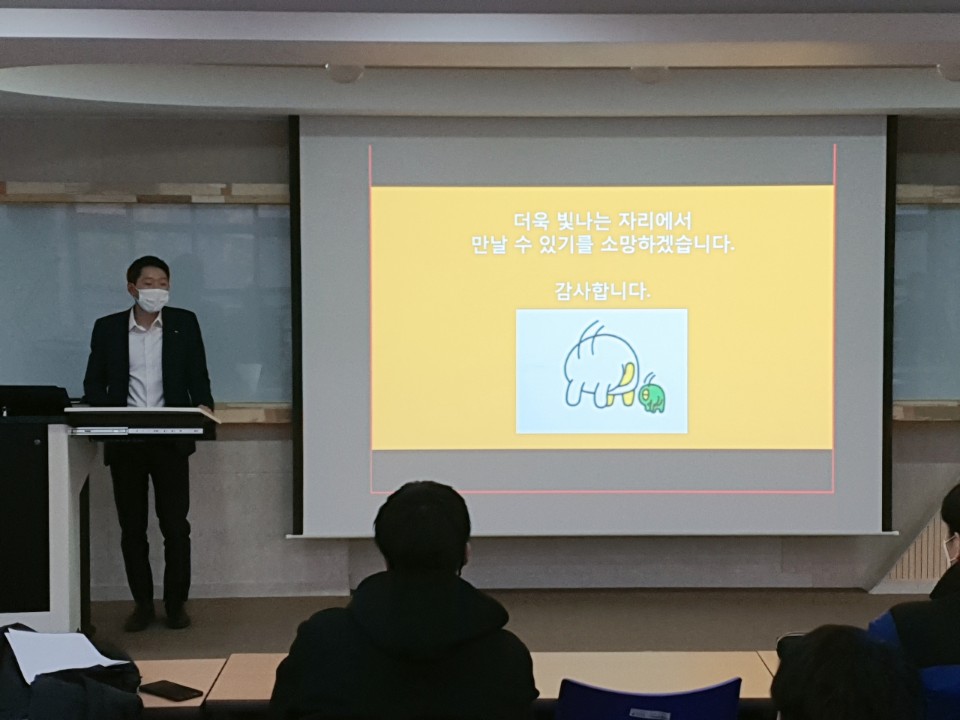 더욱 빛나는 자리에서
만날 수 있기를 소망하겠습니다.

감사합니다.